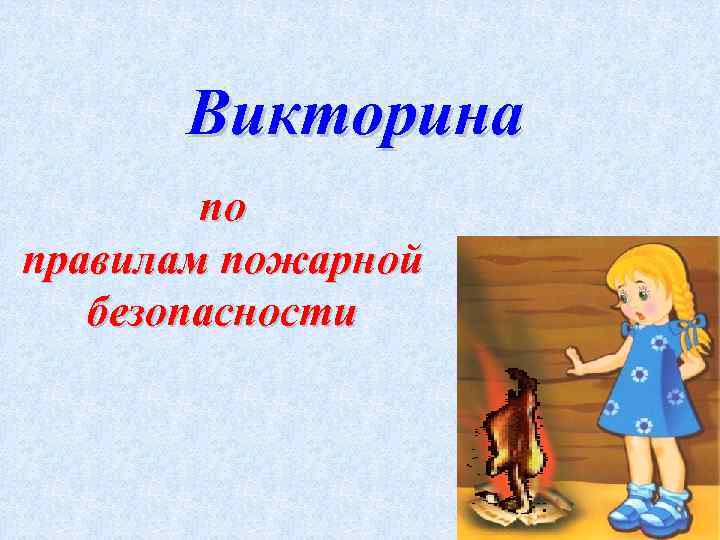 Викторина

по правилам пожарной безопасности